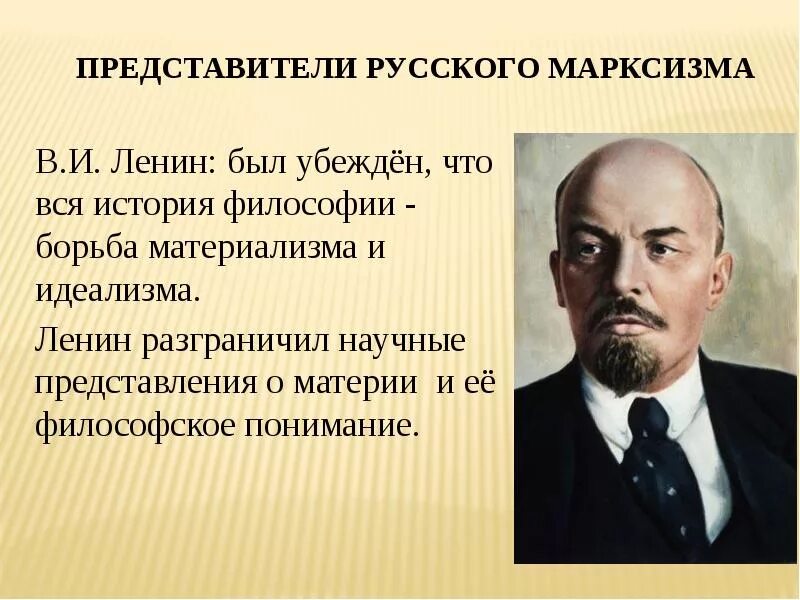 ПРЕДСТАВИТЕЛИ РУССКОГО МАРКСИЗМА

В.И. Ленин: был убеждён, что вся история философии - борьба материализма и идеализма.

Ленин разграничил научные представления о материи и её философское понимание.